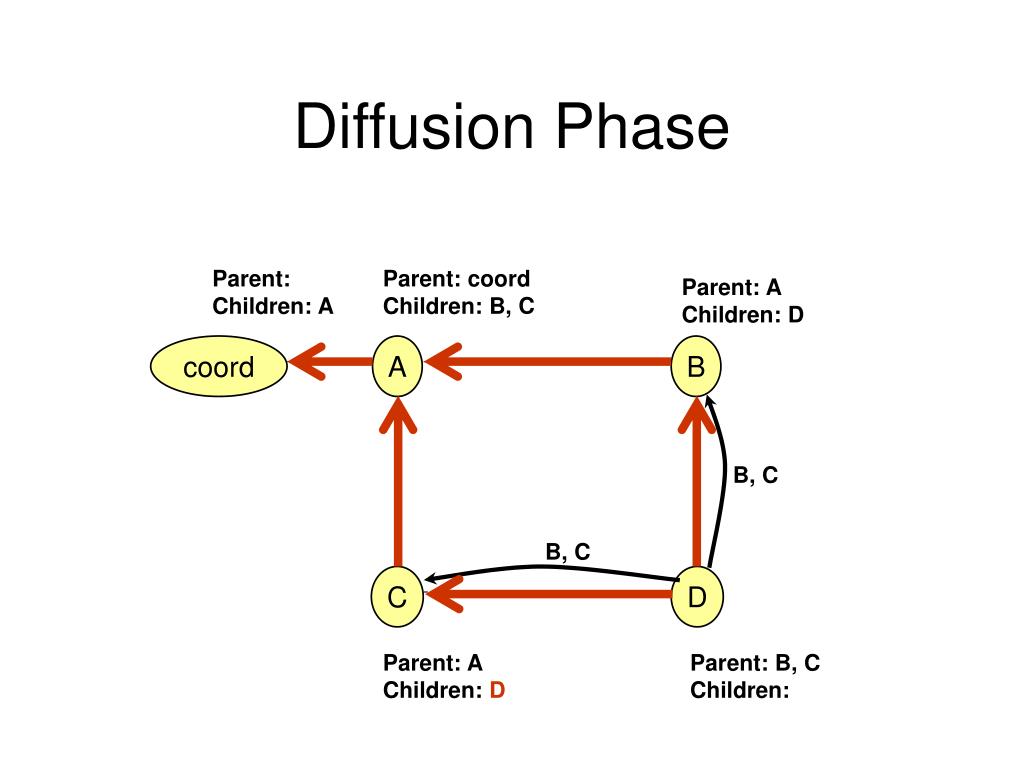 Diffusion Phase

Parent:
Children: A

Parent: coord
Children: B, C

Parent: A
Children: D

coord

A

B

B, C

B, C

C

D

Parent: A
Children: D

Parent: B, C
Children: